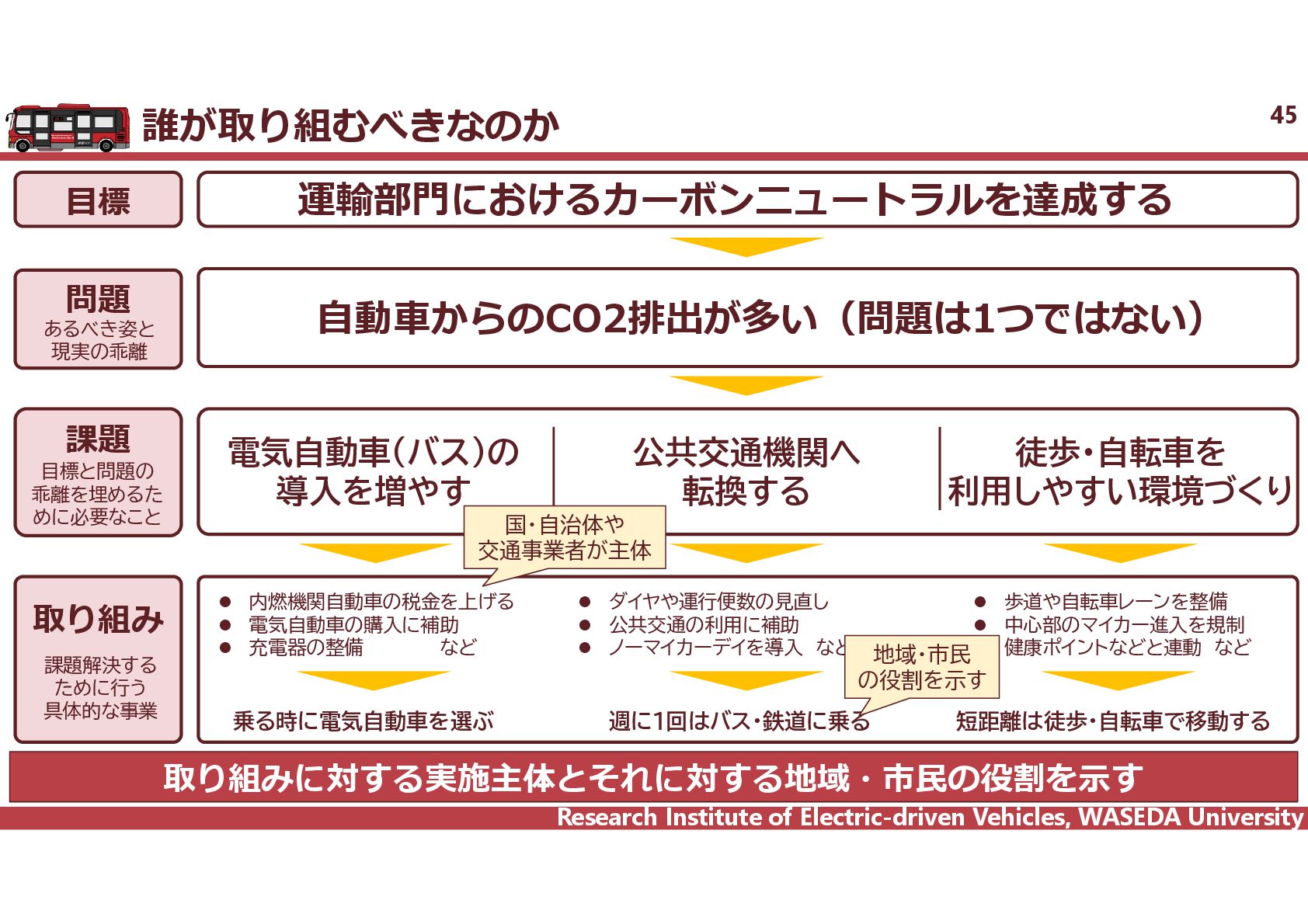 誰が取り組むべきなのか

45

目標

運輸部門におけるカーボンニュートラルを達成する

問題
あるべき姿と現実の乖離

自動車からのCO2排出が多い（問題は1つではない）

課題
目標と問題の乖離を埋めるために必要なこと

電気自動車(バス)の導入を増やす

公共交通機関へ転換する

徒歩・自転車を利用しやすい環境づくり

国・自治体や交通事業者が主体

取り組み
課題解決するために行う具体的な事業

● 内燃機関自動車の税金を上げる
● 電気自動車の購入に補助
● 充電器の整備　　　　　など

乗る時に電気自動車を選ぶ

● ダイヤや運行便数の見直し
● 公共交通の利用に補助
● ノーマイカーデイを導入　など

週に1回はバス・鉄道に乗る

地域・市民の役割を示す

● 歩道や自転車レーンを整備
● 中心部のマイカー進入を規制
健康ポイントなどと連動　など

短距離は徒歩・自転車で移動する

取り組みに対する実施主体とそれに対する地域・市民の役割を示す

Research Institute of Electric-driven Vehicles, WASEDA University